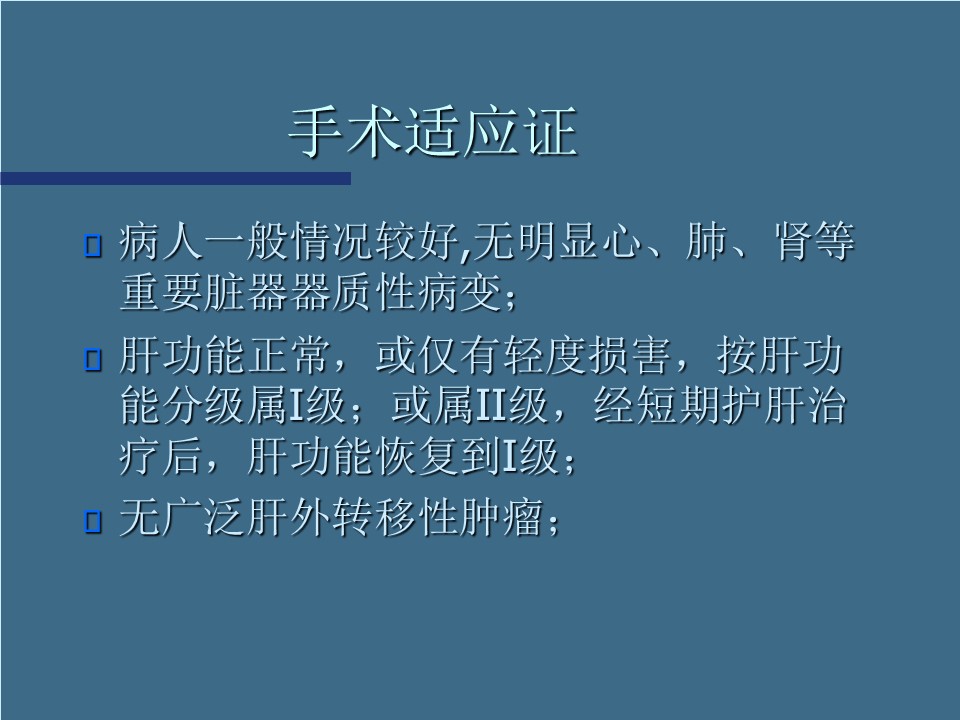 手术适应证

病人一般情况较好,无明显心、肺、肾等重要脏器器质性病变;

肝功能正常，或仅有轻度损害，按肝功能分级属I级；或属II级，经短期护肝治疗后，肝功能恢复到I级；

无广泛肝外转移性肿瘤；